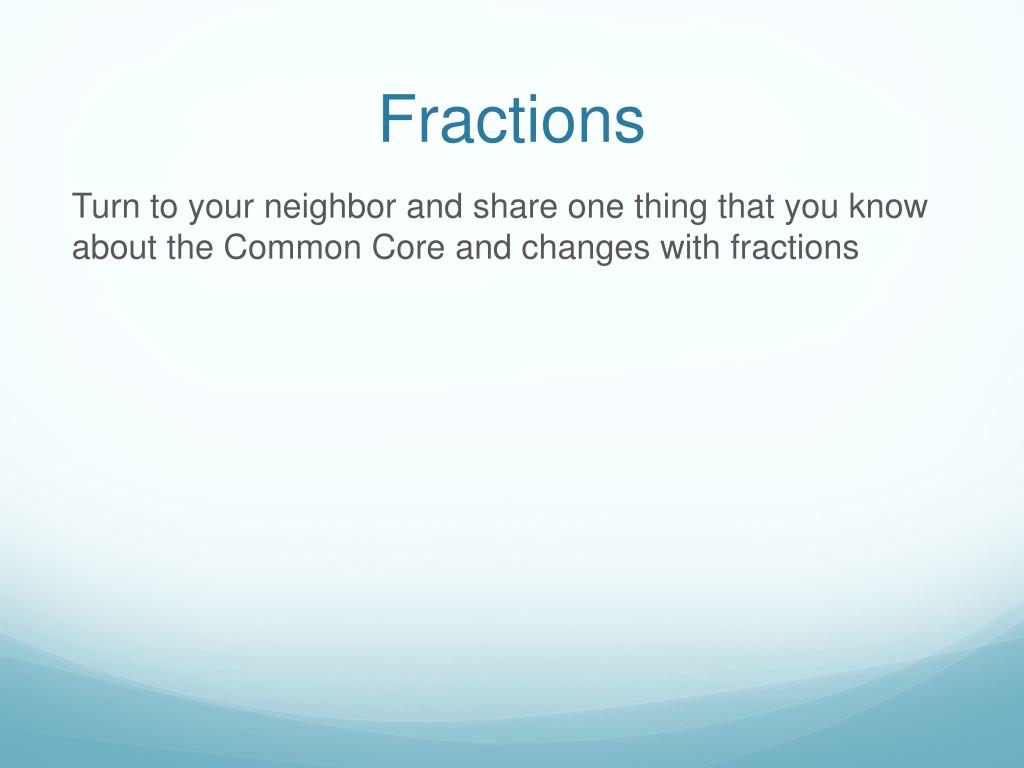 Fractions

Turn to your neighbor and share one thing that you know about the Common Core and changes with fractions